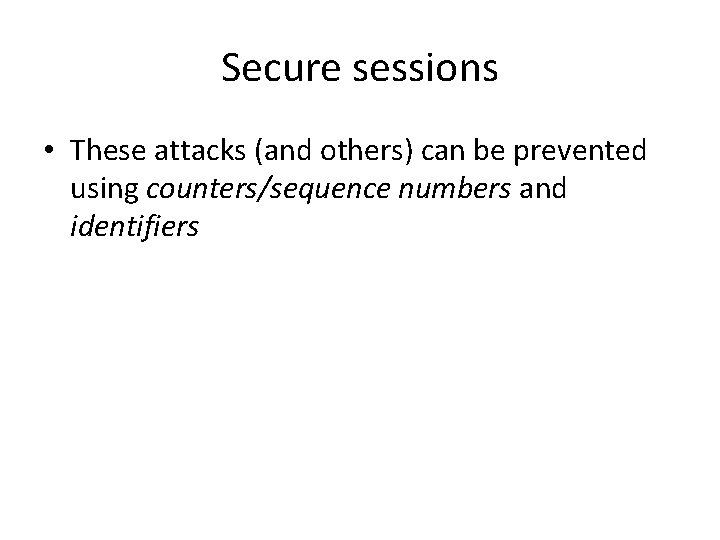 Secure sessions

• These attacks (and others) can be prevented using counters/sequence numbers and identifiers